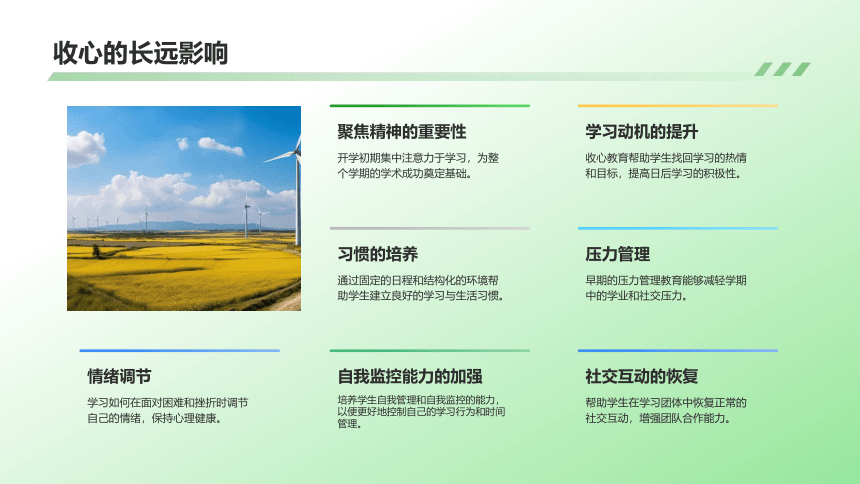 收心的长远影响

聚焦精神的重要性

开学初期集中注意力于学习，为整个学期的学术成功奠定基础。

学习动机的提升

收心教育帮助学生找回学习的热情和目标，提高日后学习的积极性。

习惯的培养

通过固定的日程和结构化的环境帮助学生建立良好的学习与生活习惯。

压力管理

早期的压力管理教育能够减轻学期中的学业和社交压力。

情绪调节

学习如何在面对困难和挫折时调节自己的情绪，保持心理健康。

自我监控能力的加强

培养学生自我管理和自我监控的能力，以便更好地控制自己的学习行为和时间管理。

社交互动的恢复

帮助学生在学习团体中恢复正常的社交互动，增强团队合作能力。